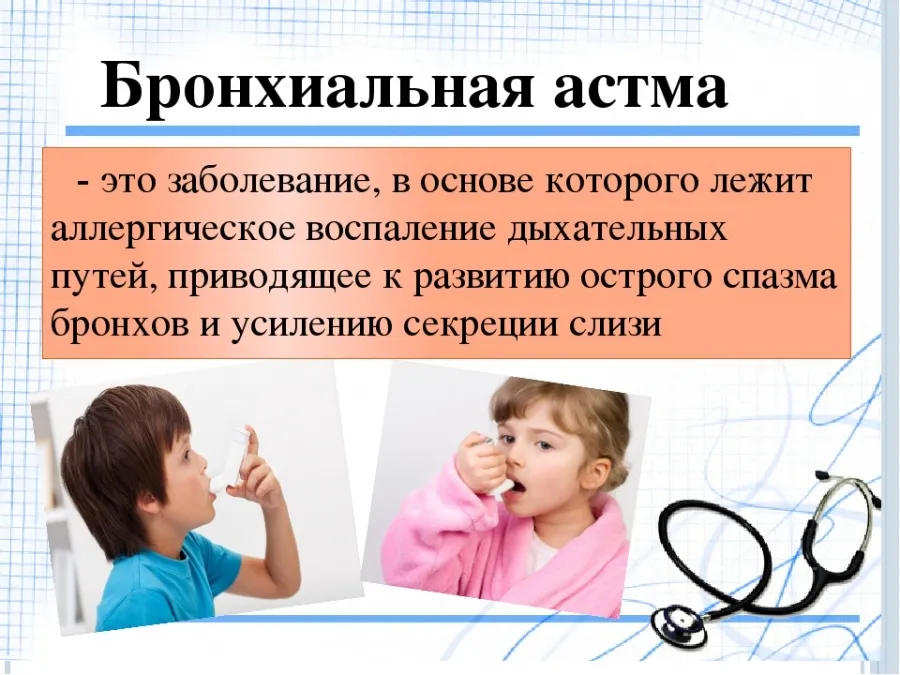 Бронхиальная астма

- это заболевание, в основе которого лежит аллергическое воспаление дыхательных путей, приводящее к развитию острого спазма бронхов и усилению секреции слизи